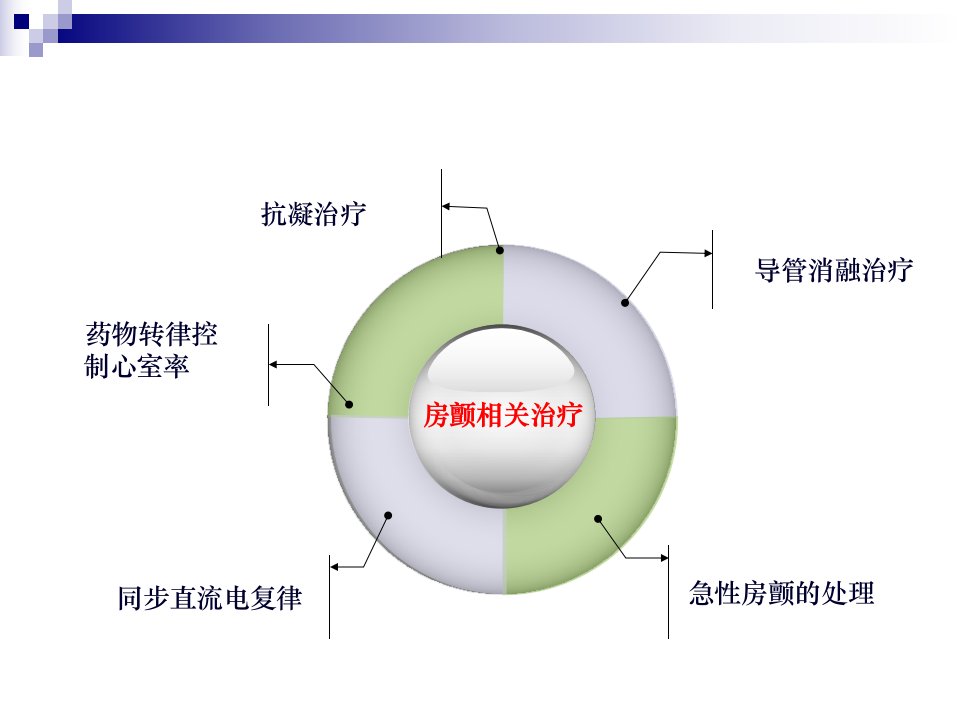 抗凝治疗

导管消融治疗

药物转律控制心室率

房颤相关治疗

同步直流电复律

急性房颤的处理